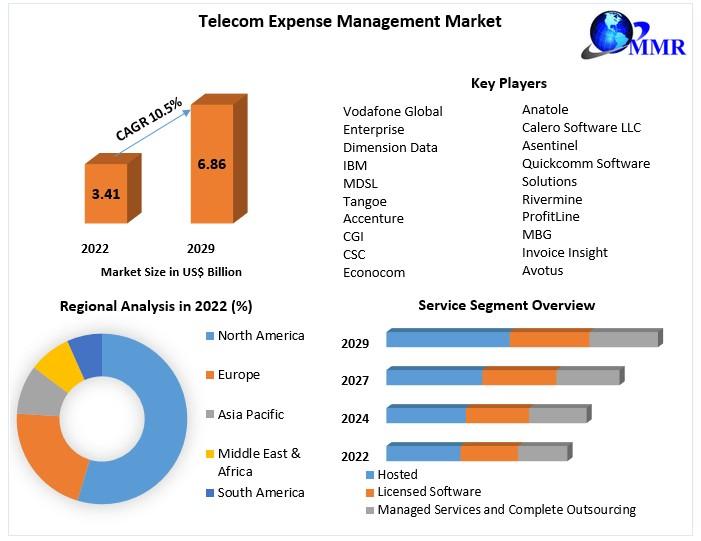 Telecom Expense Management Market

MMR

CAGR 10.5%

3.41

6.86

2022

2029

Market Size in US$ Billion

Key Players

Vodafone Global Enterprise
Dimension Data
IBM
MDSL
Tangoe
Accenture
CGI
CSC
Econocom

Anatole
Calero Software LLC
Asentinel
Quickcomm Software Solutions
Rivermine
ProfitLine
MBG
Invoice Insight
Avotus

Regional Analysis in 2022 (%)

North America
Europe
Asia Pacific
Middle East & Africa
South America

Service Segment Overview

2029
2027
2024
2022

Hosted
Licensed Software
Managed Services and Complete Outsourcing